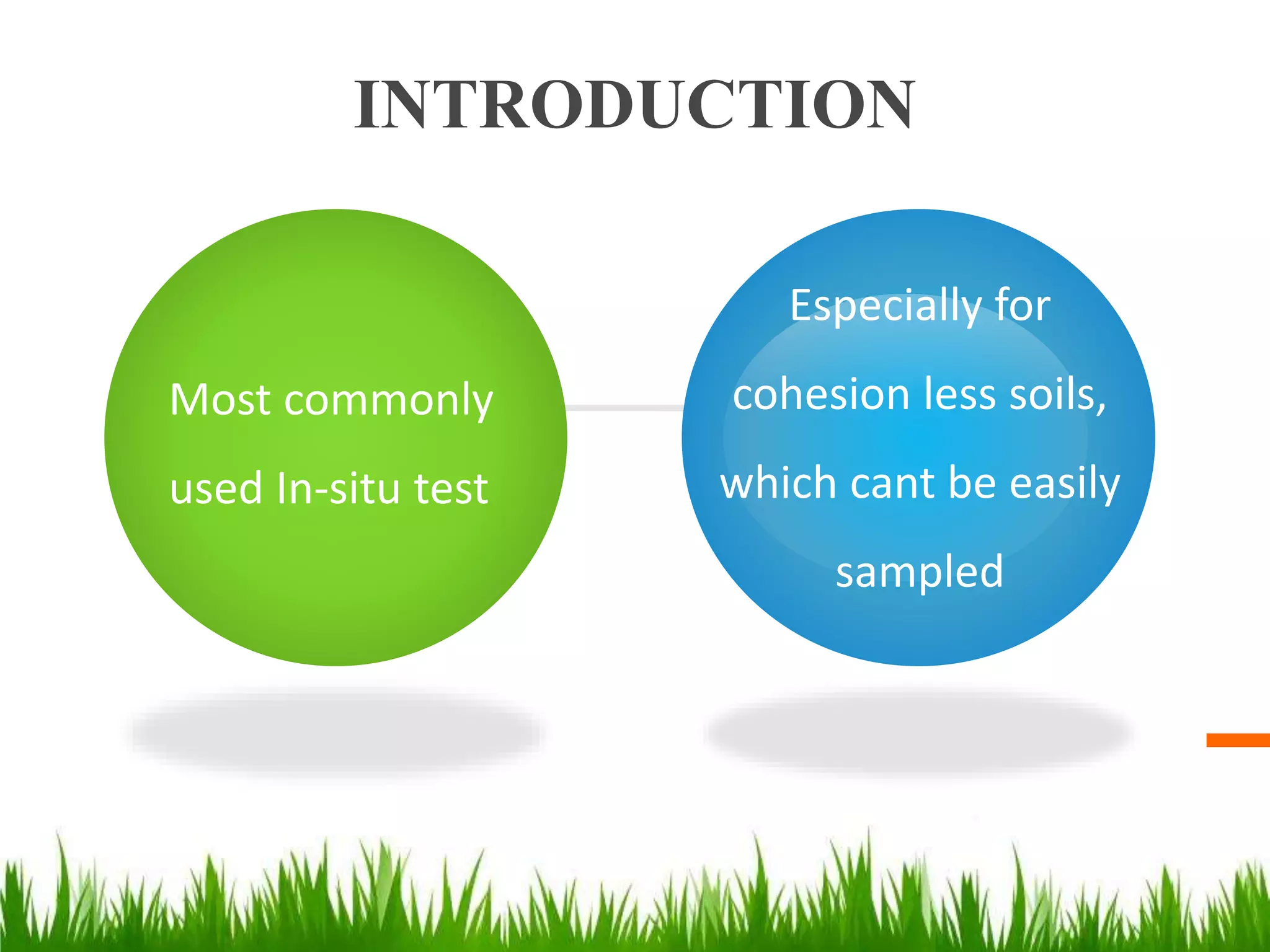 INTRODUCTION

Most commonly used In-situ test

Especially for cohesion less soils, which cant be easily sampled